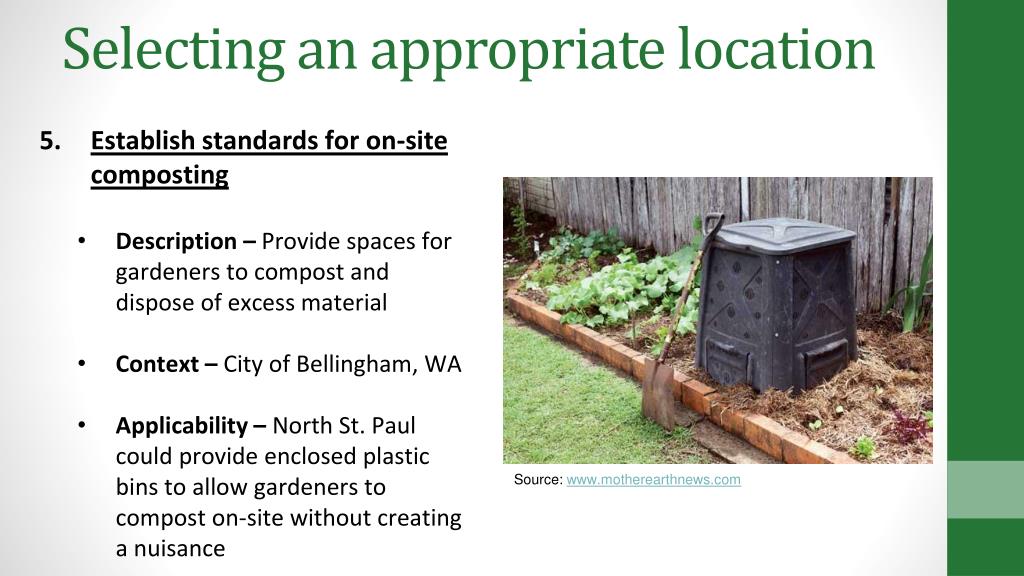 Selecting an appropriate location

5. Establish standards for on-site composting

• Description – Provide spaces for gardeners to compost and dispose of excess material

• Context – City of Bellingham, WA

• Applicability – North St. Paul could provide enclosed plastic bins to allow gardeners to compost on-site without creating a nuisance

Source: www.motherearthnews.com